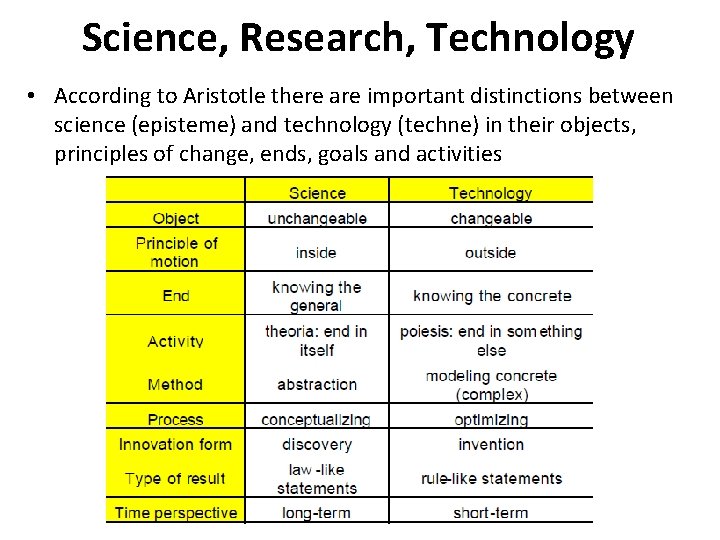 Science, Research, Technology

• According to Aristotle there are important distinctions between science (episteme) and technology (techne) in their objects, principles of change, ends, goals and activities

| | Science | Technology |
|---|---|---|
| Object | unchangeable | changeable |
| Principle of motion | inside | outside |
| End | knowing the general | knowing the concrete |
| Activity | theoria: end in itself | poiesis: end in something else |
| Method | abstraction | modeling concrete (complex) |
| Process | conceptualizing | optimizing |
| Innovation form | discovery | invention |
| Type of result | law -like statements | rule-like statements |
| Time perspective | long-term | short-term |